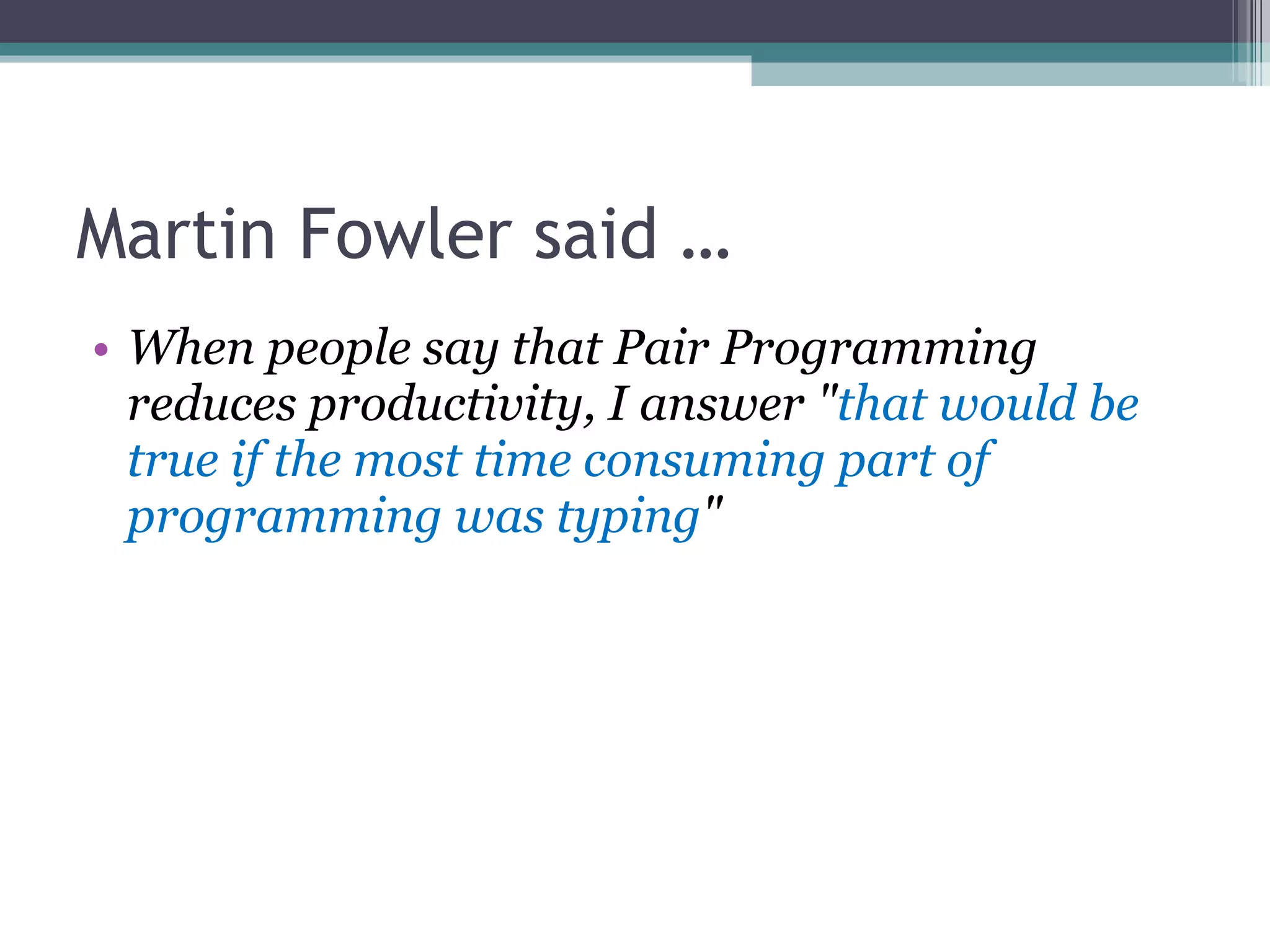 Martin Fowler said …

• When people say that Pair Programming reduces productivity, I answer "that would be true if the most time consuming part of programming was typing"